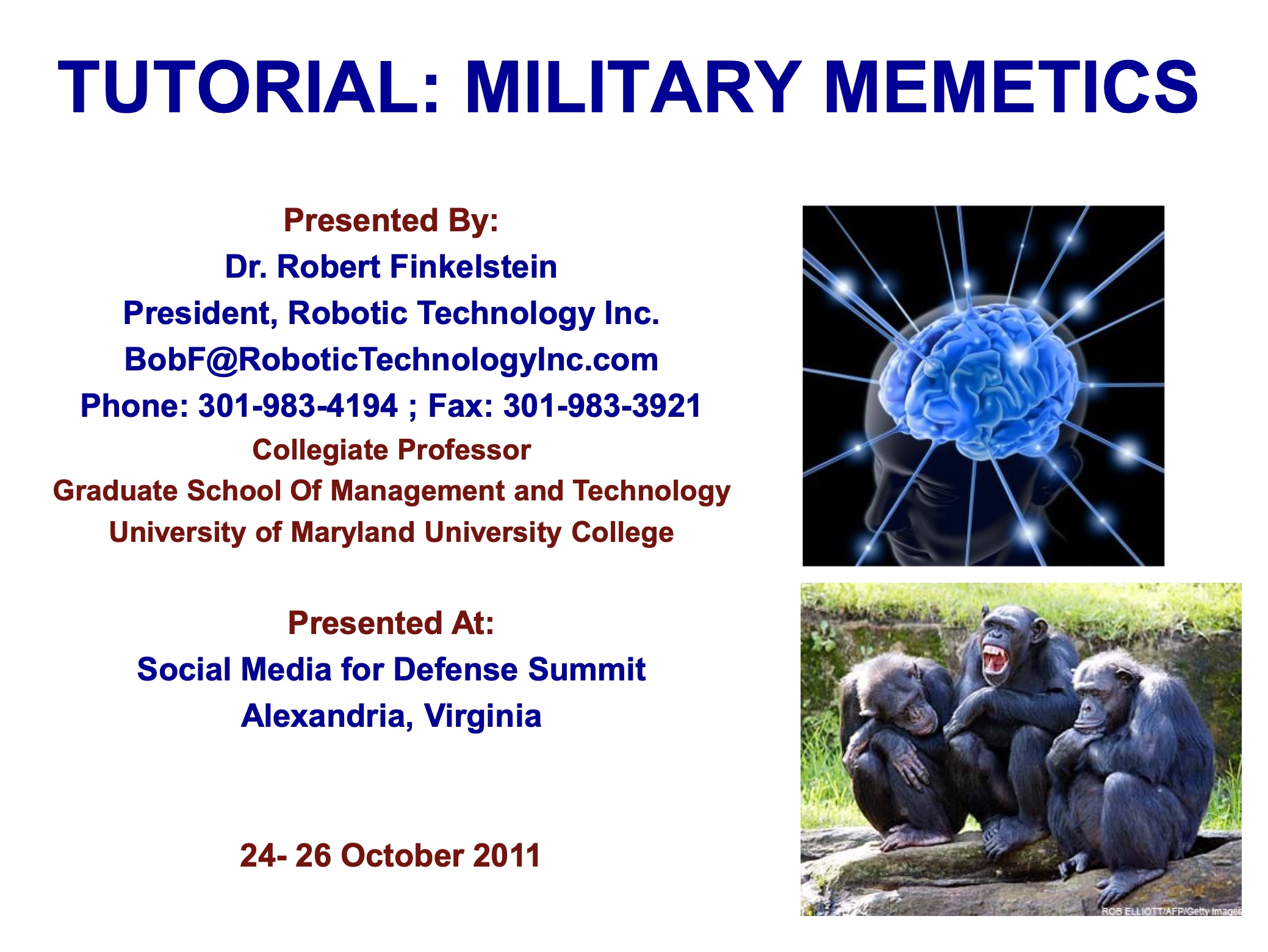 TUTORIAL: MILITARY MEMETICS

Presented By:
Dr. Robert Finkelstein
President, Robotic Technology Inc.
BobF@RoboticTechnologyInc.com
Phone: 301-983-4194 ; Fax: 301-983-3921
Collegiate Professor
Graduate School Of Management and Technology
University of Maryland University College

Presented At:
Social Media for Defense Summit
Alexandria, Virginia

24- 26 October 2011

ROB ELLIOTT/AFP/Getty Images